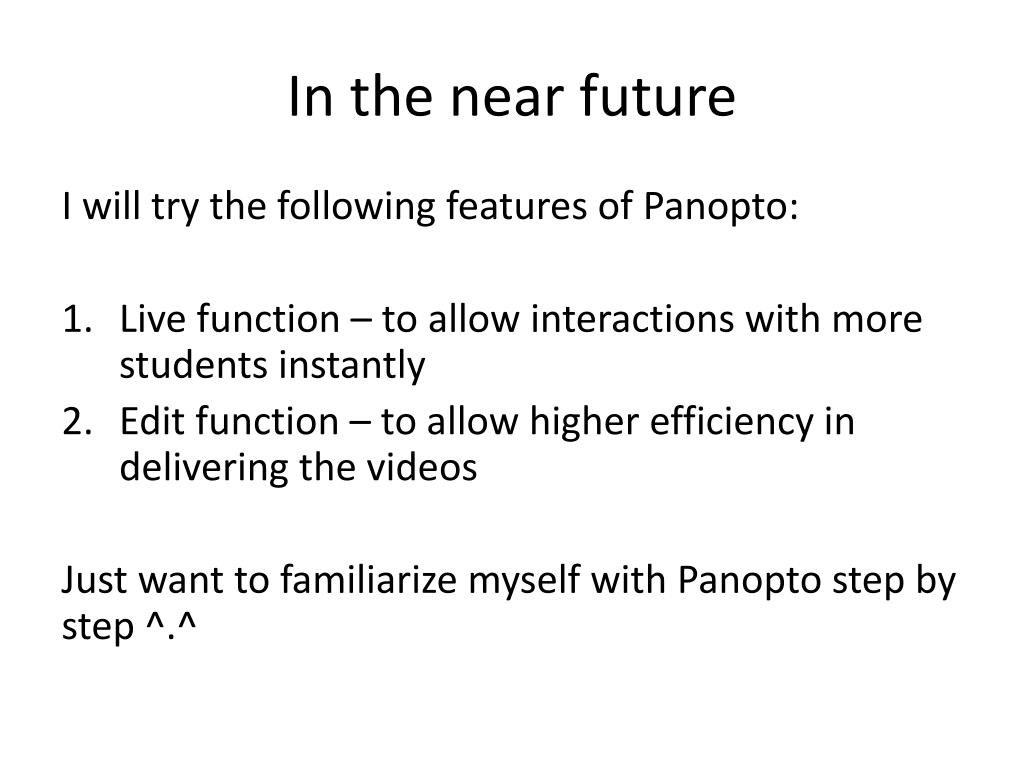 In the near future

I will try the following features of Panopto:

1. Live function – to allow interactions with more students instantly
2. Edit function – to allow higher efficiency in delivering the videos

Just want to familiarize myself with Panopto step by step ^.^